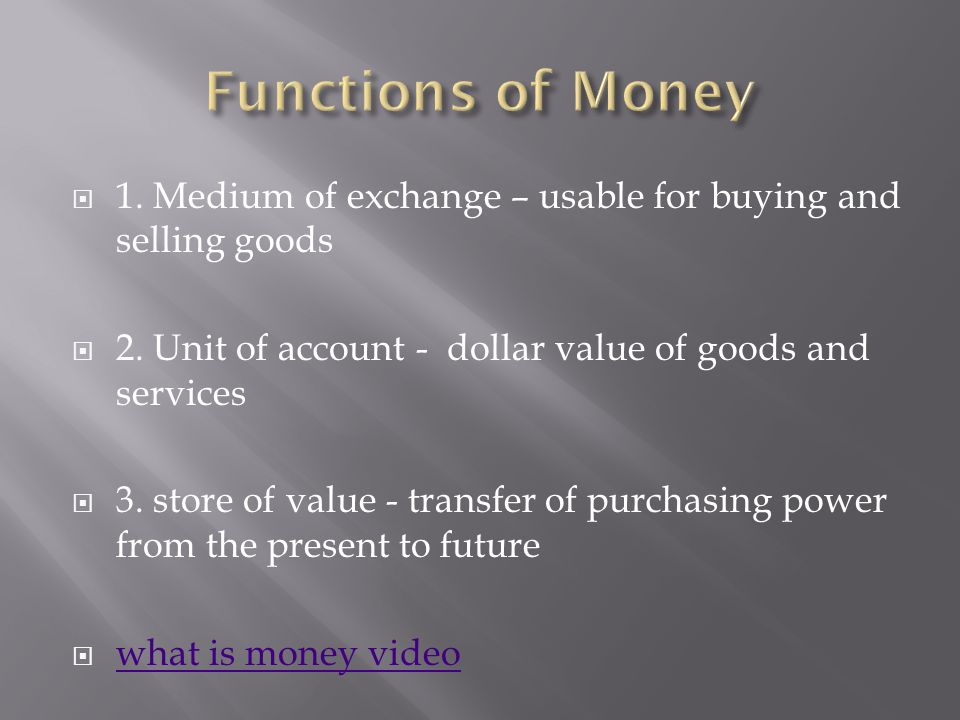 Functions of Money

1. Medium of exchange – usable for buying and selling goods

2. Unit of account - dollar value of goods and services

3. store of value - transfer of purchasing power from the present to future

what is money video